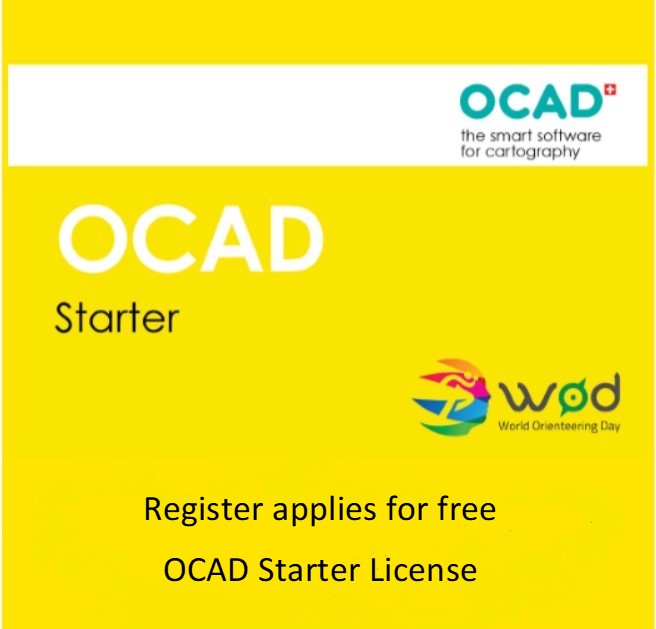 OCAD
the smart software for cartography

OCAD
Starter

wod
World Orienteering Day

Register applies for free
OCAD Starter License